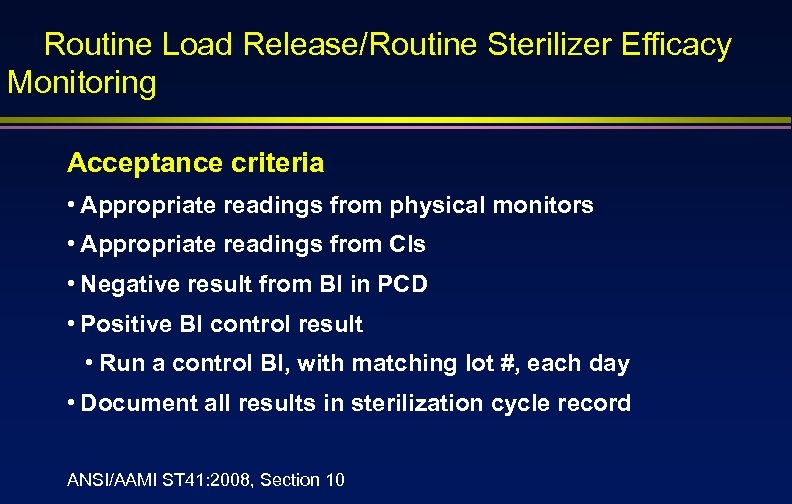 Routine Load Release/Routine Sterilizer Efficacy Monitoring

Acceptance criteria

• Appropriate readings from physical monitors
• Appropriate readings from CIs
• Negative result from BI in PCD
• Positive BI control result
  • Run a control BI, with matching lot #, each day
• Document all results in sterilization cycle record

ANSI/AAMI ST41:2008, Section 10